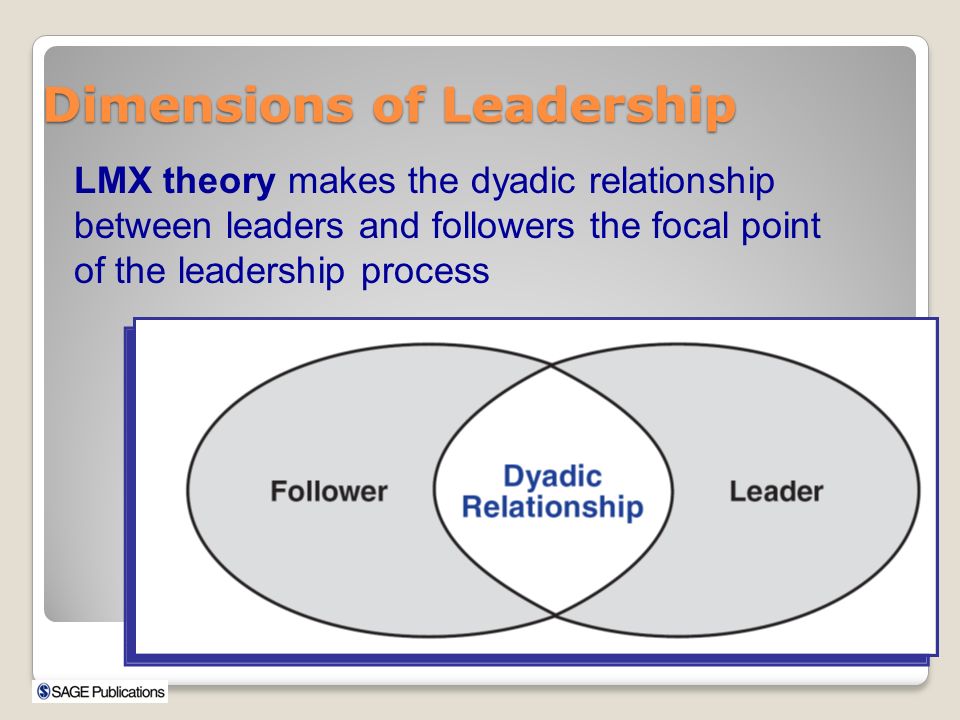 Dimensions of Leadership

LMX theory makes the dyadic relationship between leaders and followers the focal point of the leadership process

Follower

Dyadic Relationship

Leader

SAGE Publications